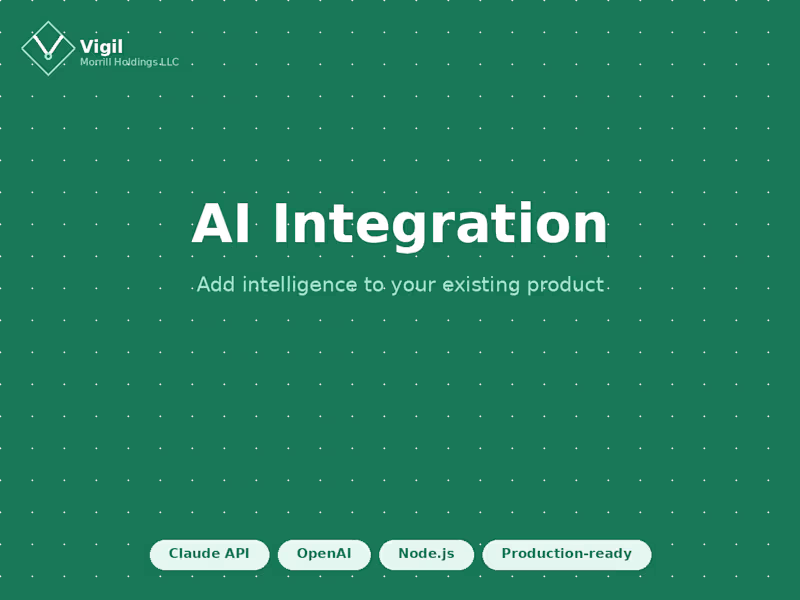 Vigil
Morrill Holdings LLC

AI Integration

Add intelligence to your existing product

Claude API OpenAI Node.js Production-ready